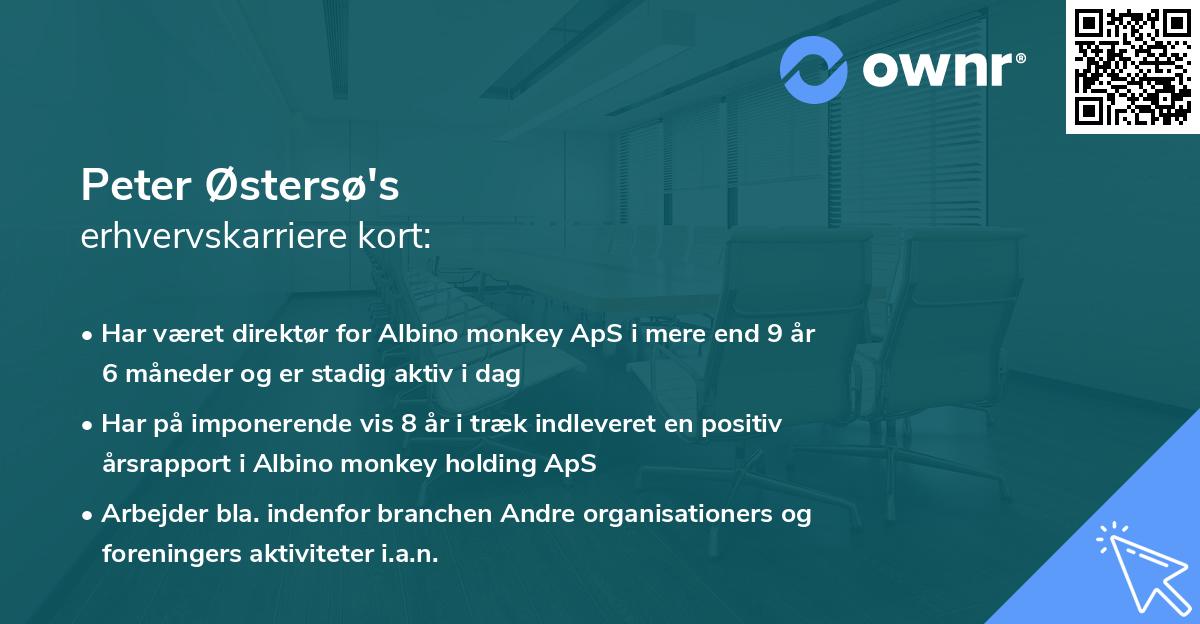 ownr®

Peter Østersø's
erhvervskarriere kort:

• Har været direktør for Albino monkey ApS i mere end 9 år 6 måneder og er stadig aktiv i dag

• Har på imponerende vis 8 år i træk indleveret en positiv årsrapport i Albino monkey holding ApS

• Arbejder bla. indenfor branchen Andre organisationers og foreningers aktiviteter i.a.n.